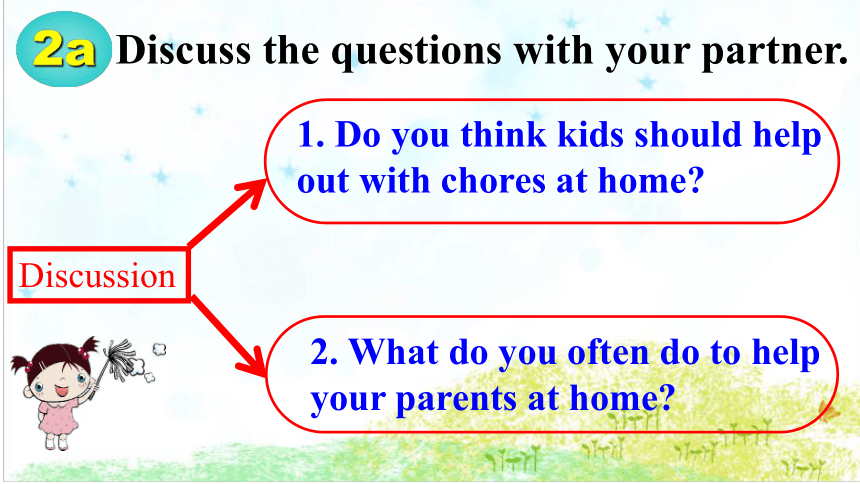 2a Discuss the questions with your partner.

Discussion

1. Do you think kids should help out with chores at home?

2. What do you often do to help your parents at home?